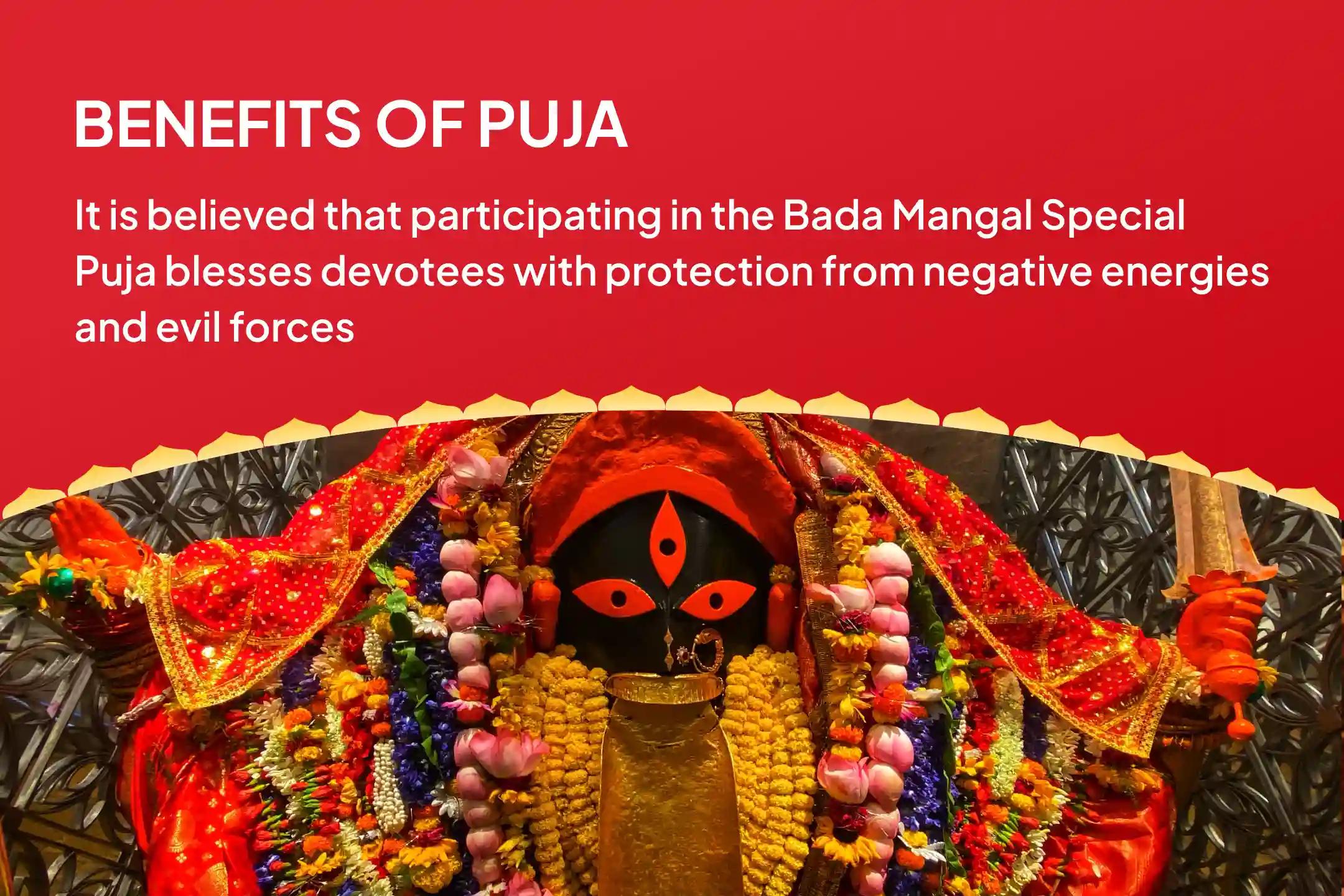 BENEFITS OF PUJA

It is believed that participating in the Bada Mangal Special Puja blesses devotees with protection from negative energies and evil forces